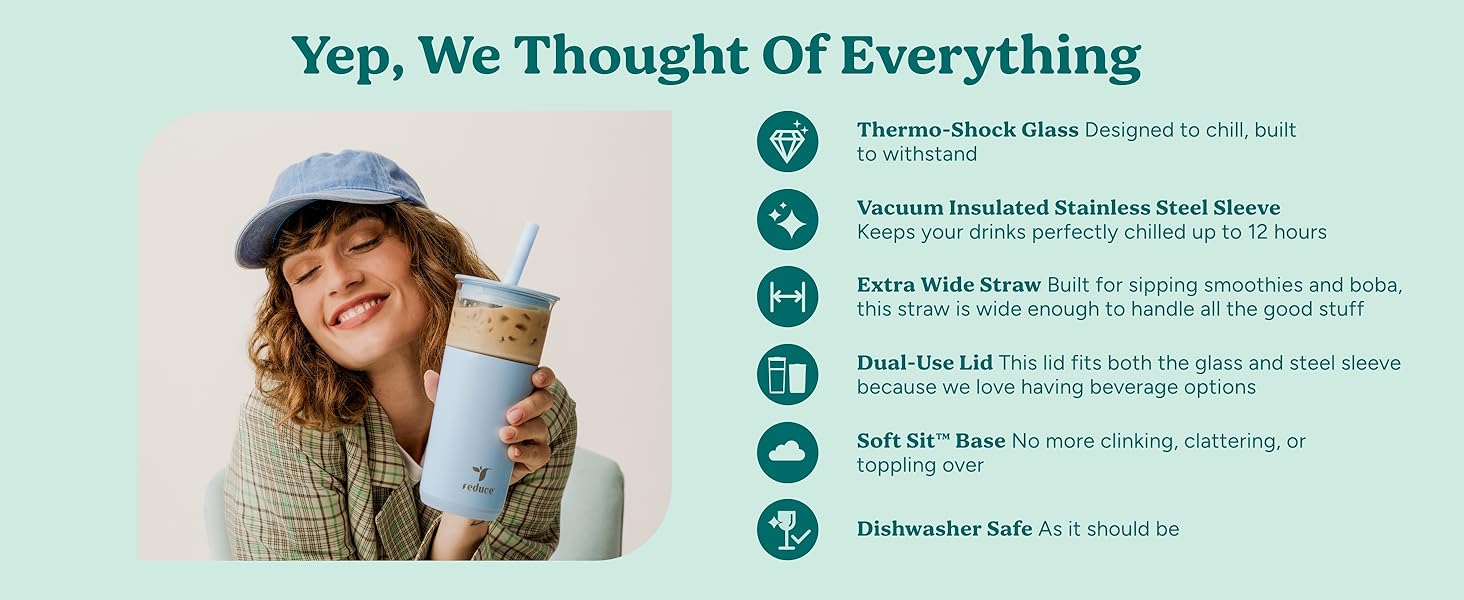 Yep, We Thought Of Everything

reduce

Thermo-Shock Glass Designed to chill, built to withstand

Vacuum Insulated Stainless Steel Sleeve Keeps your drinks perfectly chilled up to 12 hours

Extra Wide Straw Built for sipping smoothies and boba, this straw is wide enough to handle all the good stuff

Dual-Use Lid This lid fits both the glass and steel sleeve because we love having beverage options

Soft Sit™ Base No more clinking, clattering, or toppling over

Dishwasher Safe As it should be